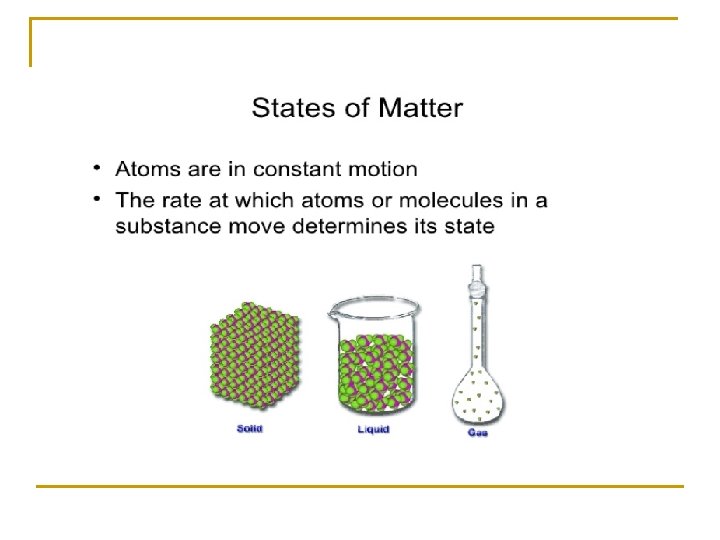 States of Matter

• Atoms are in constant motion
• The rate at which atoms or molecules in a substance move determines its state

Solid
Liquid
Gas